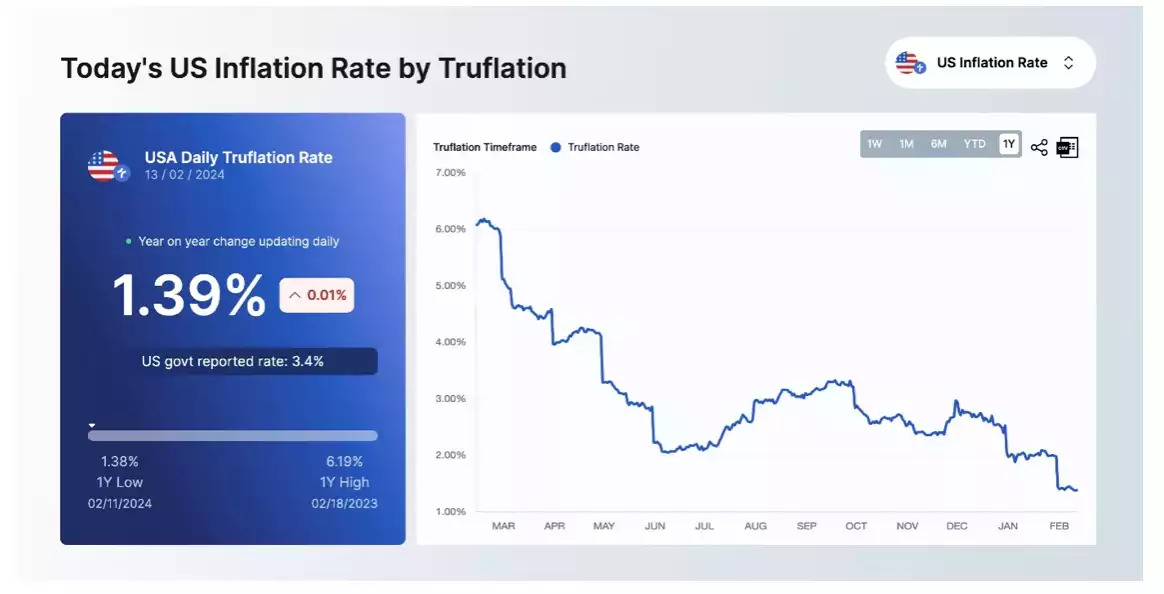 Today's US Inflation Rate by Truflation

US Inflation Rate

USA Daily Truflation Rate
13 / 02 / 2024

Year on year change updating daily

1.39%

0.01%

US govt reported rate: 3.4%

1.38%
1Y Low
02/11/2024

6.19%
1Y High
02/18/2023

Truflation Timeframe

Truflation Rate

1W 1M 6M YTD 1Y

7.00%
6.00%
5.00%
4.00%
3.00%
2.00%
1.00%

MAR APR MAY JUN JUL AUG SEP OCT NOV DEC JAN FEB